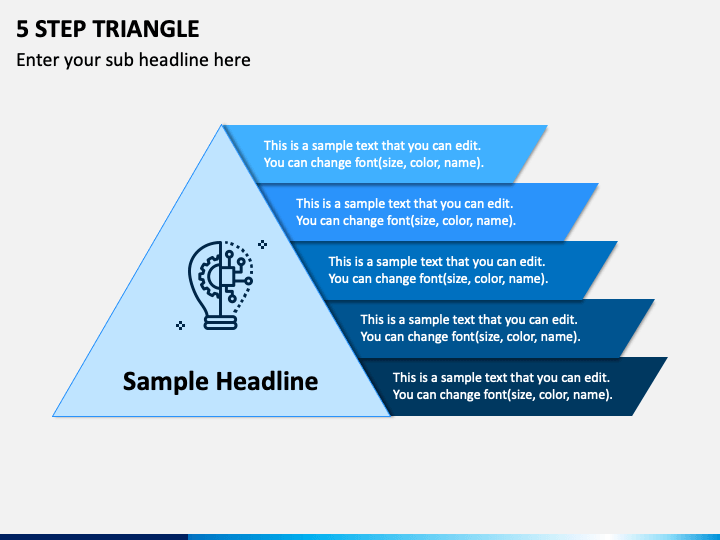 5 STEP TRIANGLE

Enter your sub headline here

This is a sample text that you can edit. You can change font(size, color, name).

This is a sample text that you can edit. You can change font(size, color, name).

This is a sample text that you can edit. You can change font(size, color, name).

This is a sample text that you can edit. You can change font(size, color, name).

This is a sample text that you can edit. You can change font(size, color, name).

Sample Headline